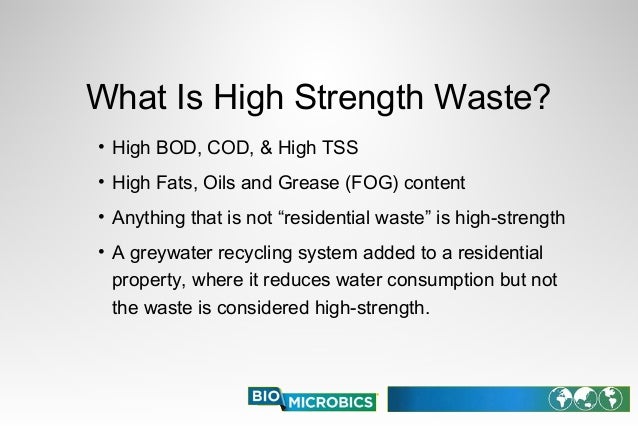 What Is High Strength Waste?

• High BOD, COD, & High TSS

• High Fats, Oils and Grease (FOG) content

• Anything that is not “residential waste” is high-strength

• A greywater recycling system added to a residential property, where it reduces water consumption but not the waste is considered high-strength.

BIO MICROBICS